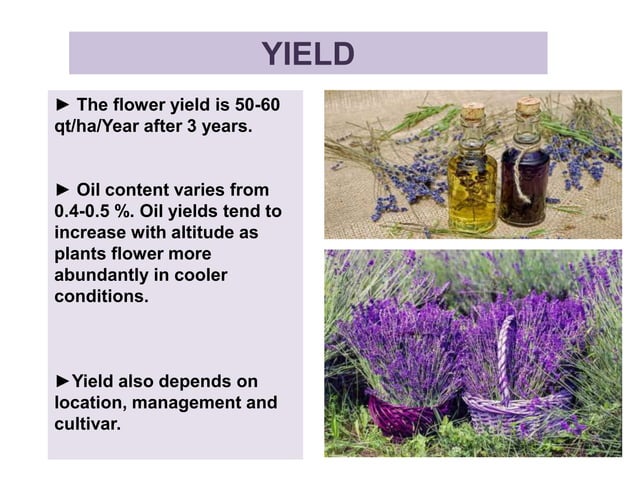 YIELD

► The flower yield is 50-60 qt/ha/Year after 3 years.

► Oil content varies from 0.4-0.5 %. Oil yields tend to increase with altitude as plants flower more abundantly in cooler conditions.

►Yield also depends on location, management and cultivar.